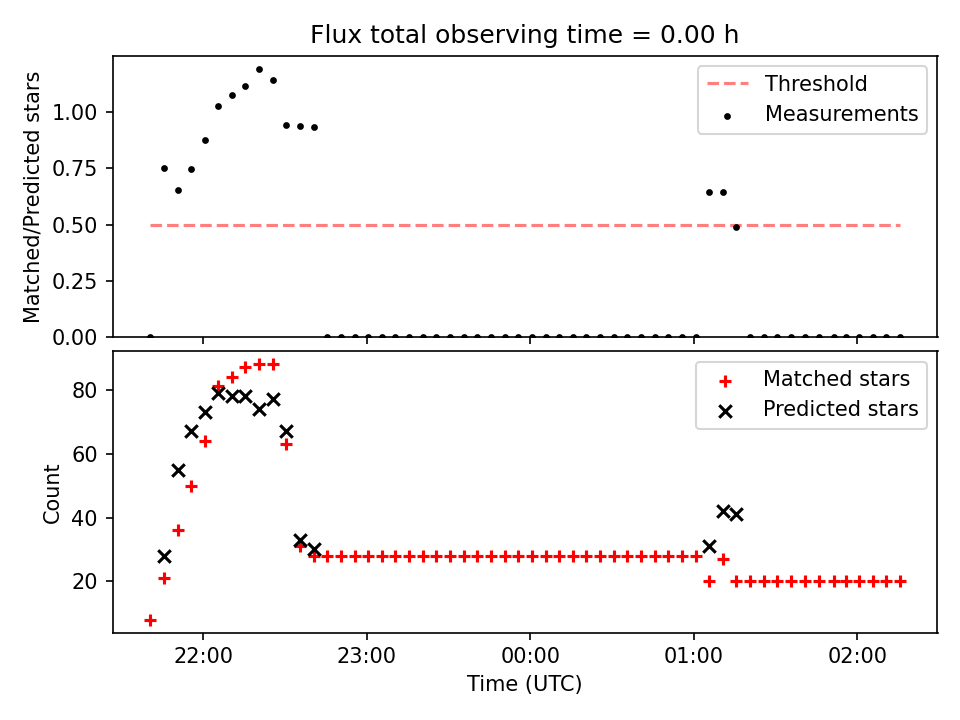 Flux total observing time = 0.00 h

Matched/Predicted stars

1.00
0.75
0.50
0.25
0.00

Threshold
Measurements

Count

80
60
40
20

Matched stars
Predicted stars

22:00
23:00
00:00
01:00
02:00

Time (UTC)